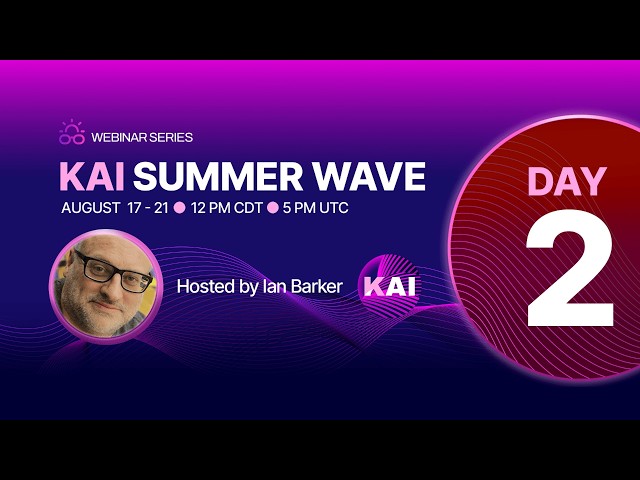 WEBINAR SERIES

KAI SUMMER WAVE

AUGUST 17 - 21 ● 12 PM CDT ● 5 PM UTC

Hosted by Ian Barker

KAI

DAY 2